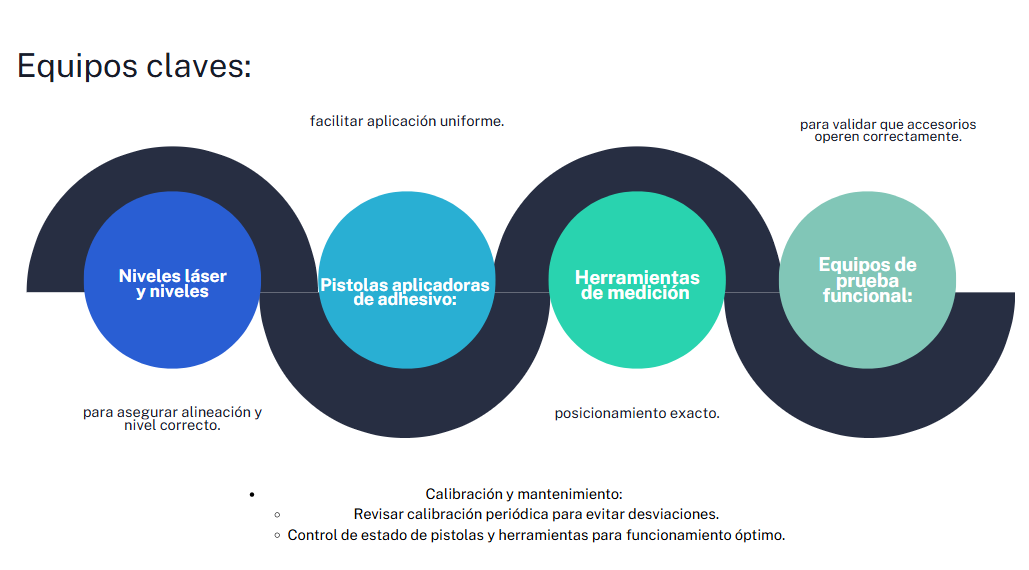 Equipos claves:

facilitar aplicación uniforme.

para validar que accesorios operen correctamente.

Niveles láser y niveles

Pistolas aplicadoras de adhesivo:

Herramientas de medición

Equipos de prueba funcional:

para asegurar alineación y nivel correcto.

posicionamiento exacto.

• Calibración y mantenimiento:
◦ Revisar calibración periódica para evitar desviaciones.
◦ Control de estado de pistolas y herramientas para funcionamiento óptimo.